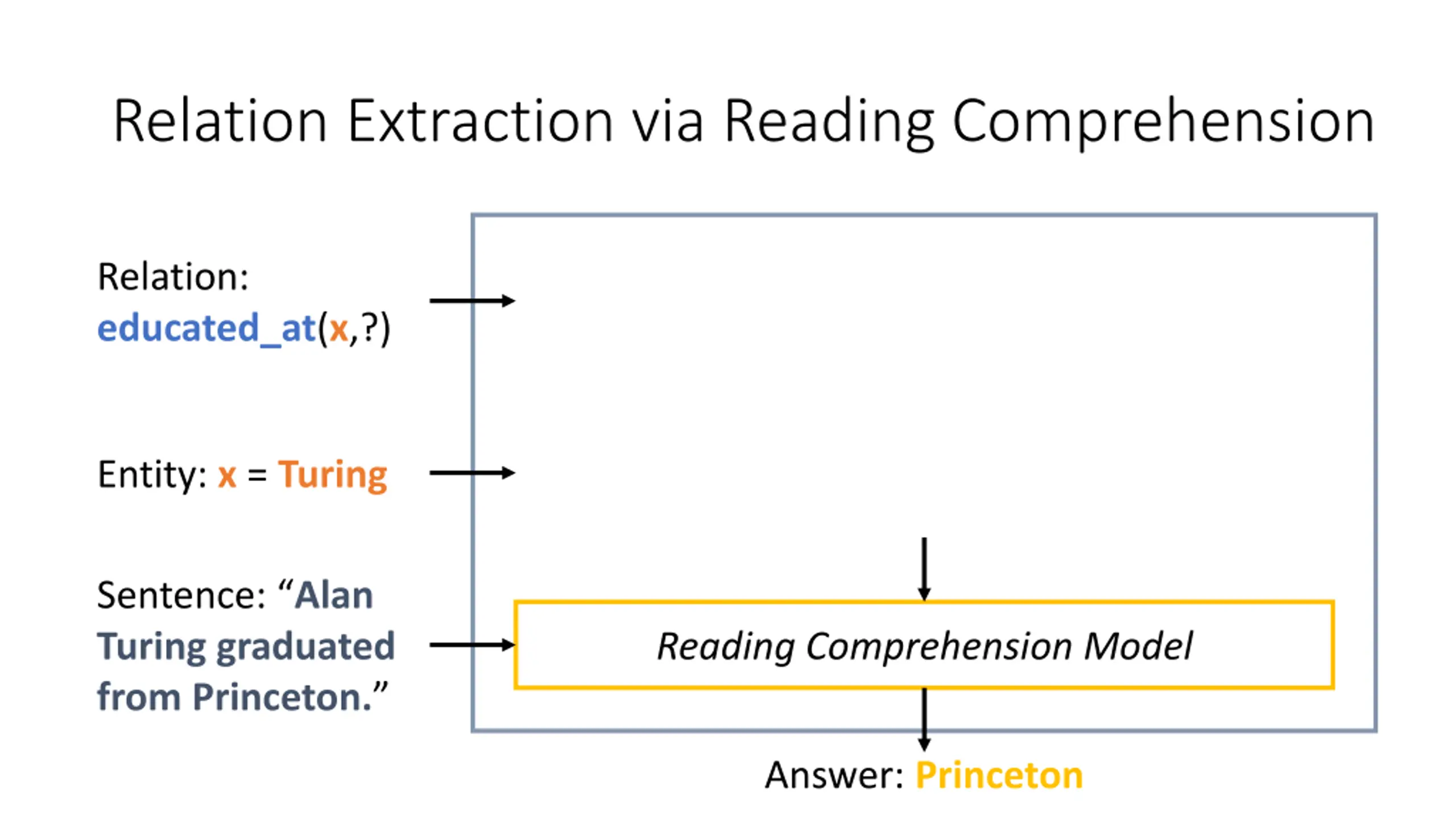 Relation Extraction via Reading Comprehension

Relation:
educated_at(x,?)

Entity: x = Turing

Sentence: “Alan Turing graduated from Princeton.”

Reading Comprehension Model

Answer: Princeton